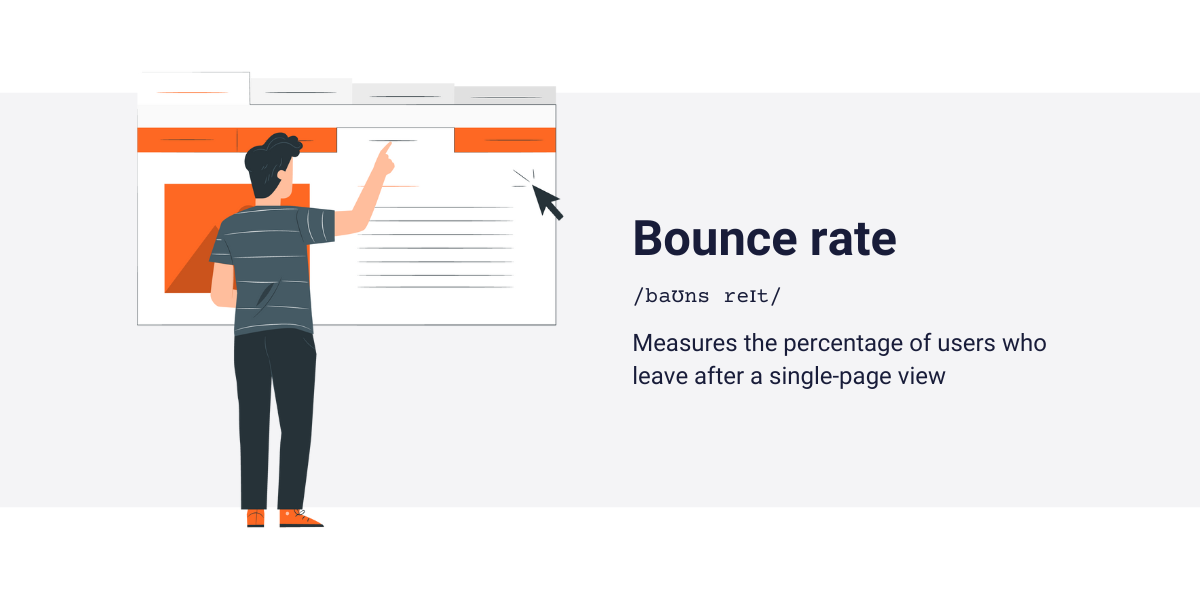 Bounce rate

/baʊns reɪt/

Measures the percentage of users who leave after a single-page view